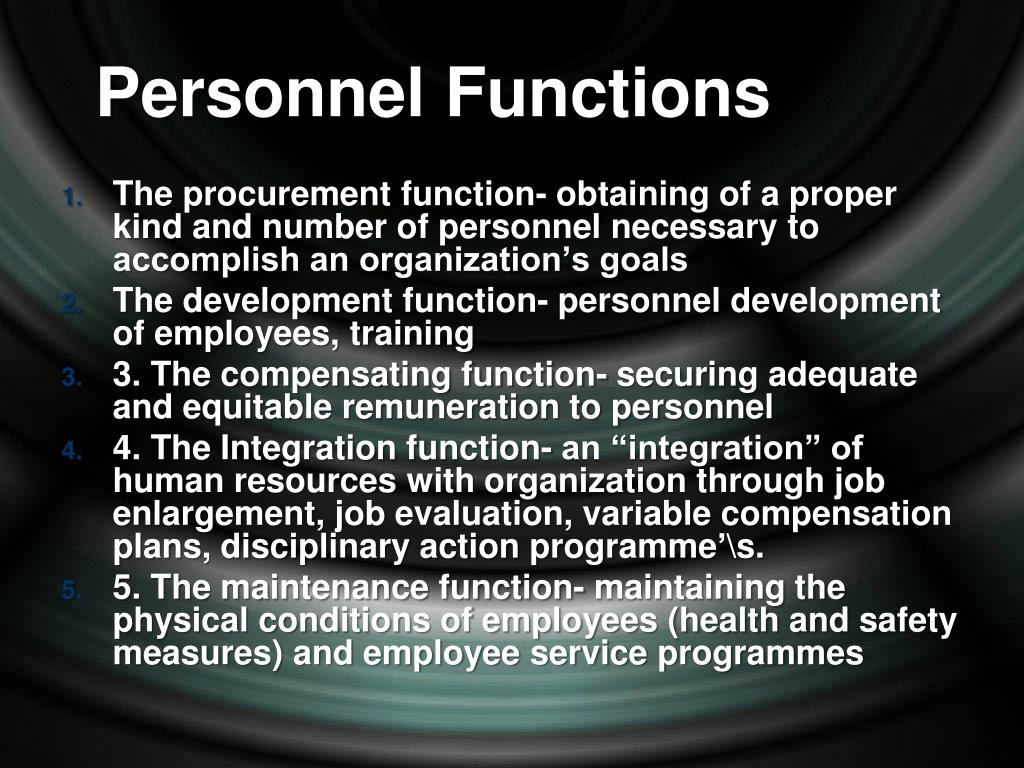 Personnel Functions

1. The procurement function- obtaining of a proper kind and number of personnel necessary to accomplish an organization’s goals
2. The development function- personnel development of employees, training
3. 3. The compensating function- securing adequate and equitable remuneration to personnel
4. 4. The Integration function- an “integration” of human resources with organization through job enlargement, job evaluation, variable compensation plans, disciplinary action programme’\s.
5. 5. The maintenance function- maintaining the physical conditions of employees (health and safety measures) and employee service programmes